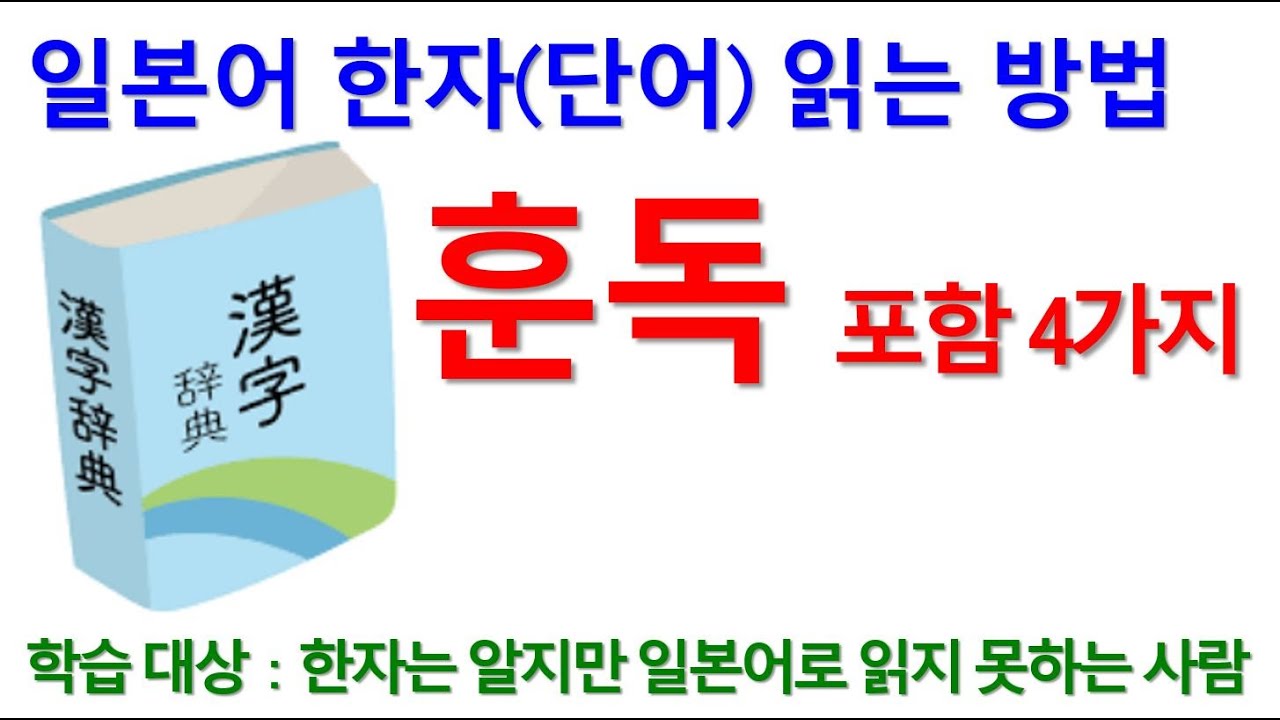 일본어 한자(단어) 읽는 방법

漢字辞典

漢字
辞典

훈독 포함 4가지

학습 대상 : 한자는 알지만 일본어로 읽지 못하는 사람